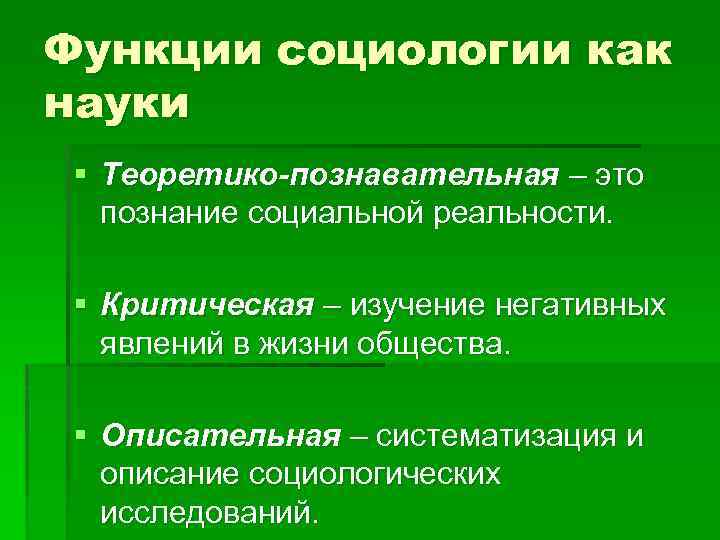 Функции социологии как науки

▪ Теоретико-познавательная – это познание социальной реальности.

▪ Критическая – изучение негативных явлений в жизни общества.

▪ Описательная – систематизация и описание социологических исследований.